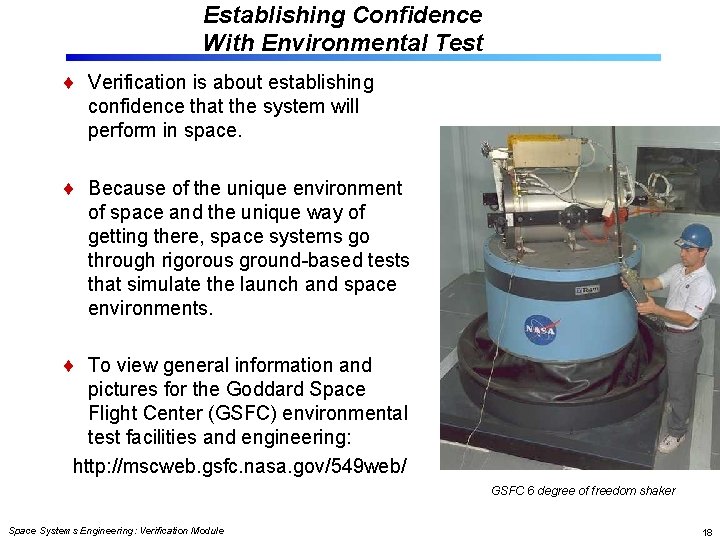 Establishing Confidence With Environmental Test

♦ Verification is about establishing confidence that the system will perform in space.

♦ Because of the unique environment of space and the unique way of getting there, space systems go through rigorous ground-based tests that simulate the launch and space environments.

♦ To view general information and pictures for the Goddard Space Flight Center (GSFC) environmental test facilities and engineering:

http://mscweb.gsfc.nasa.gov/549web/

NASA

GSFC 6 degree of freedom shaker

Space Systems Engineering: Verification Module

18